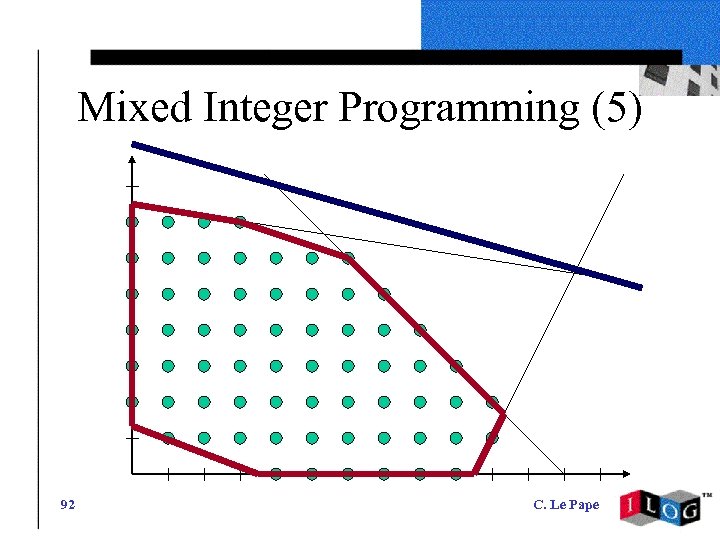 Mixed Integer Programming (5)

92

C. Le Pape

ILOG™